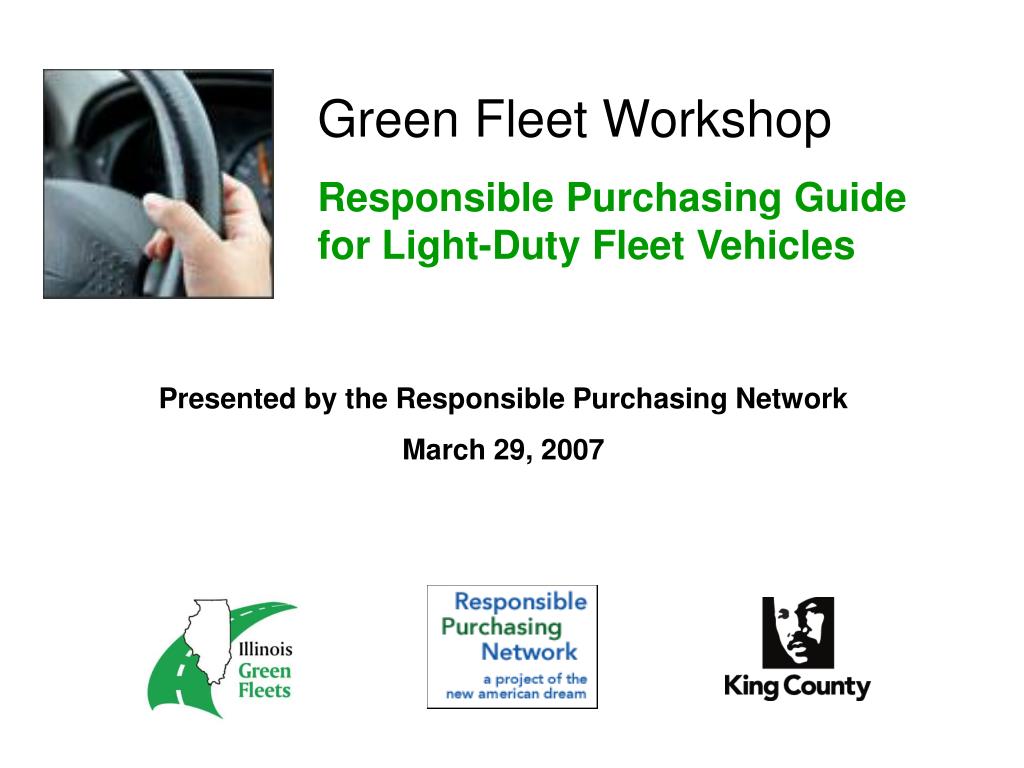 Green Fleet Workshop

Responsible Purchasing Guide for Light-Duty Fleet Vehicles

Presented by the Responsible Purchasing Network

March 29, 2007

Illinois Green Fleets

Responsible Purchasing Network

a project of the new american dream

King County